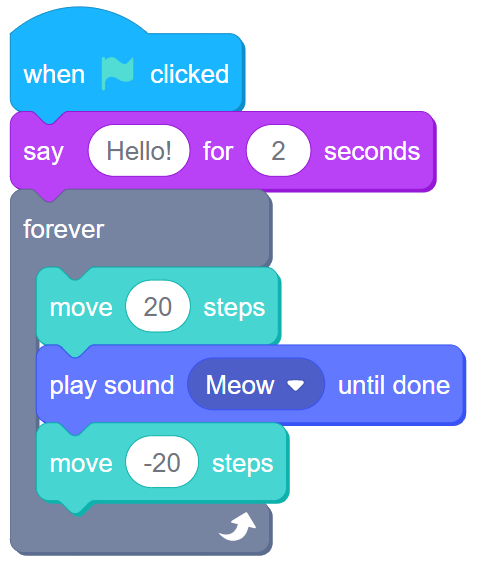 when clicked

say Hello! for 2 seconds

forever

move 20 steps

play sound Meow until done

move -20 steps